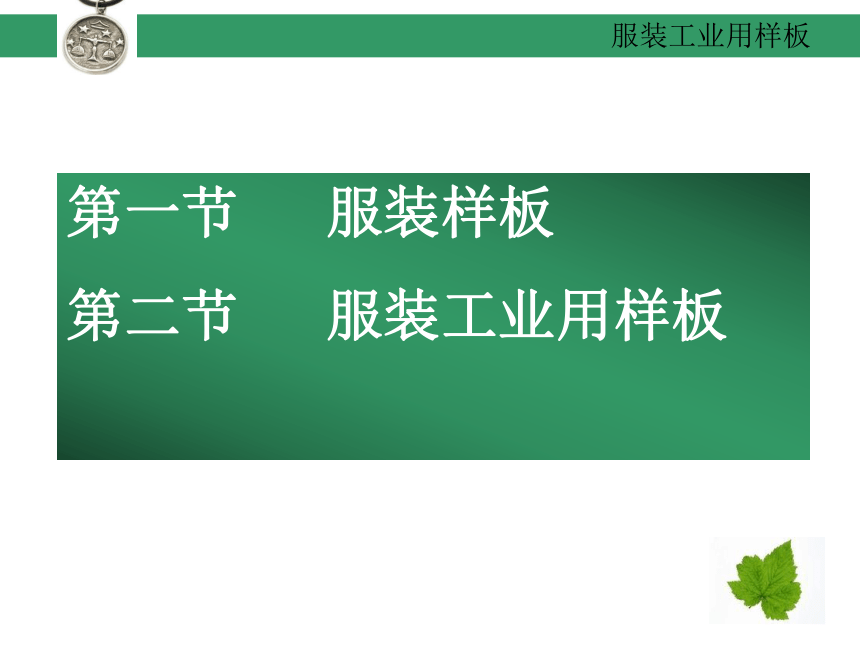 服装工业用样板

第一节　服装样板

第二节　服装工业用样板